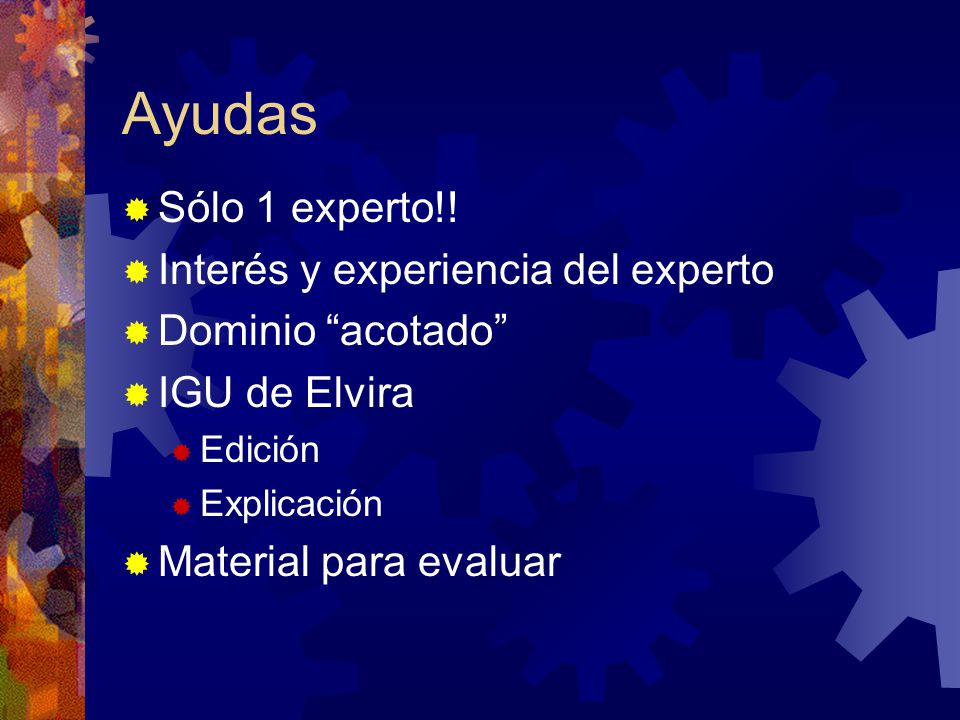 Ayudas

Sólo 1 experto!!
Interés y experiencia del experto
Dominio “acotado”
IGU de Elvira
Edición
Explicación
Material para evaluar